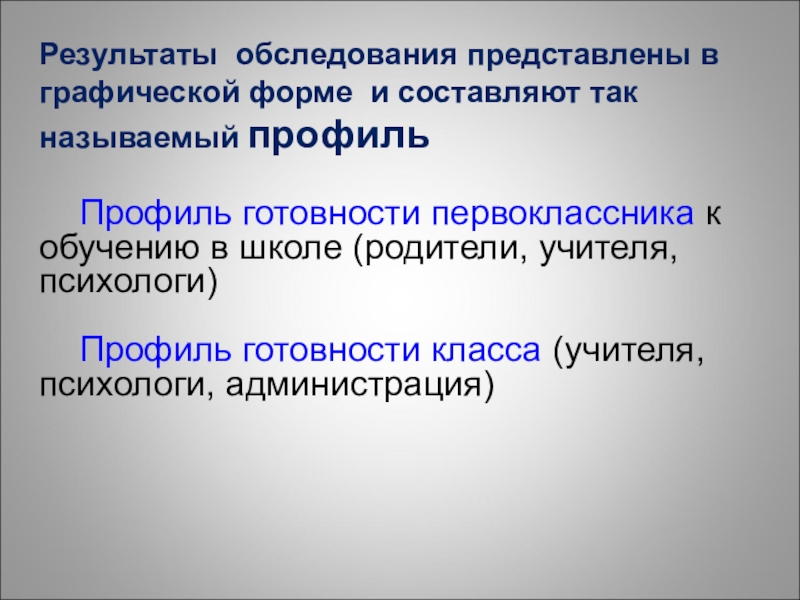 Результаты обследования представлены в графической форме и составляют так называемый профиль

Профиль готовности первоклассника к обучению в школе (родители, учителя, психологи)

Профиль готовности класса (учителя, психологи, администрация)